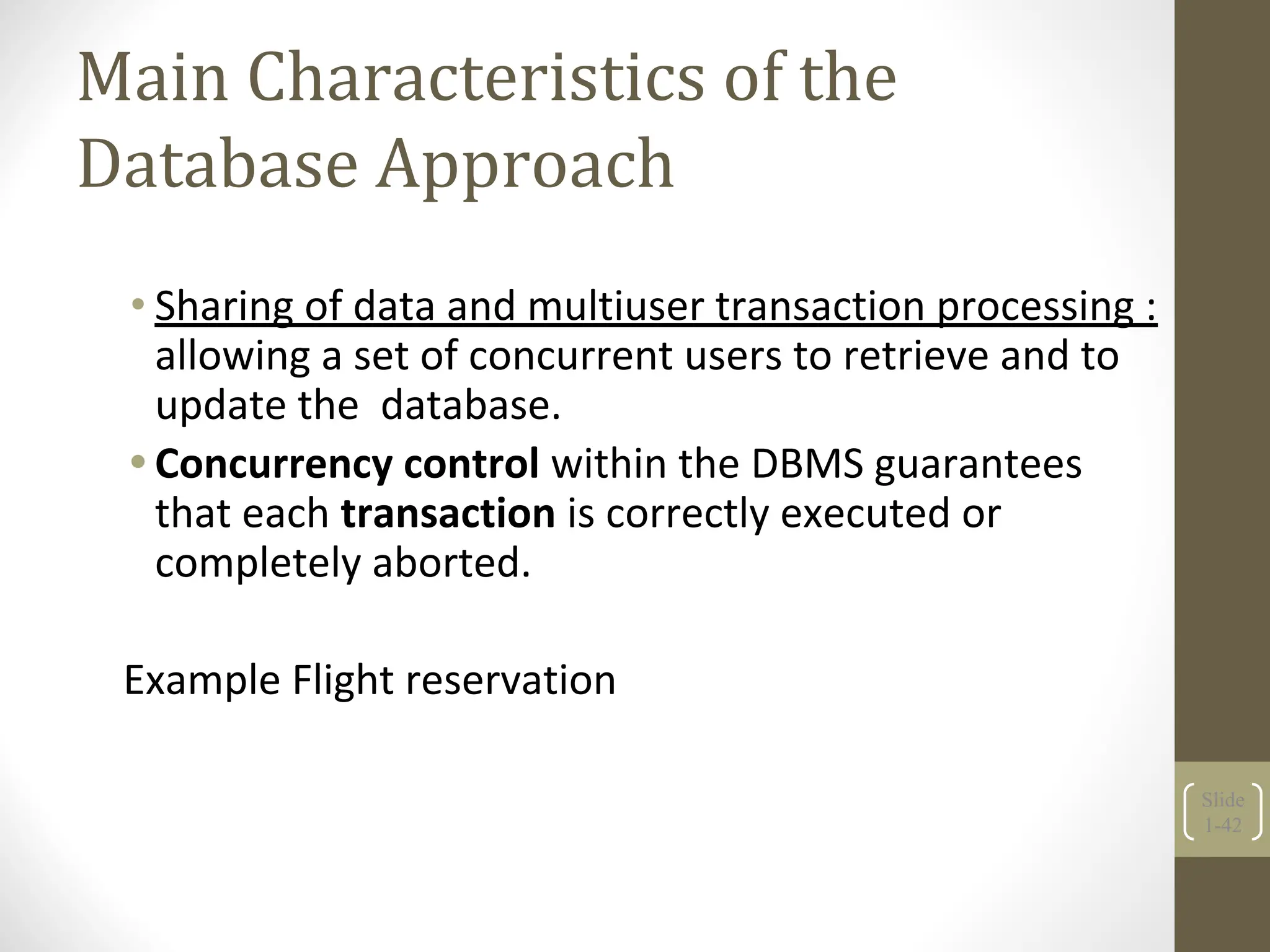 Main Characteristics of the Database Approach

• Sharing of data and multiuser transaction processing : allowing a set of concurrent users to retrieve and to update the database.
• Concurrency control within the DBMS guarantees that each transaction is correctly executed or completely aborted.

Example Flight reservation

Slide 1-42